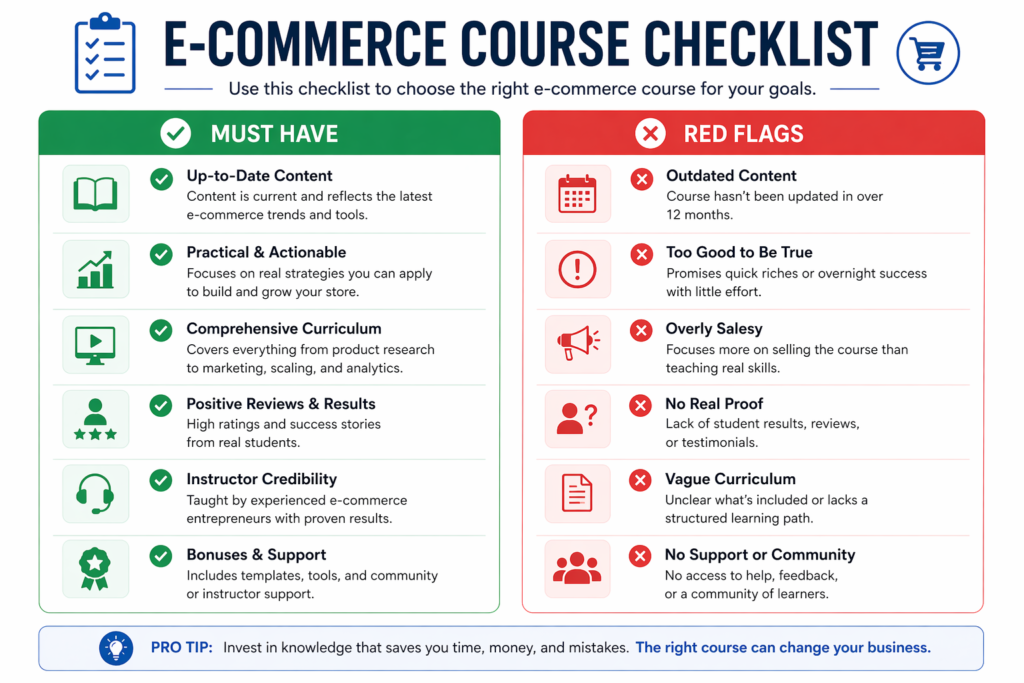 E-COMMERCE COURSE CHECKLIST

Use this checklist to choose the right e-commerce course for your goals.

MUST HAVE

Up-to-Date Content
Content is current and reflects the latest e-commerce trends and tools.

Practical & Actionable
Focuses on real strategies you can apply to build and grow your store.

Comprehensive Curriculum
Covers everything from product research to marketing, scaling, and analytics.

Positive Reviews & Results
High ratings and success stories from real students.

Instructor Credibility
Taught by experienced e-commerce entrepreneurs with proven results.

Bonuses & Support
Includes templates, tools, and community or instructor support.

RED FLAGS

Outdated Content
Course hasn't been updated in over 12 months.

Too Good to Be True
Promises quick riches or overnight success with little effort.

Overly Salesy
Focuses more on selling the course than teaching real skills.

No Real Proof
Lack of student results, reviews, or testimonials.

Vague Curriculum
Unclear what's included or lacks a structured learning path.

No Support or Community
No access to help, feedback, or a community of learners.

PRO TIP: Invest in knowledge that saves you time, money, and mistakes. The right course can change your business.